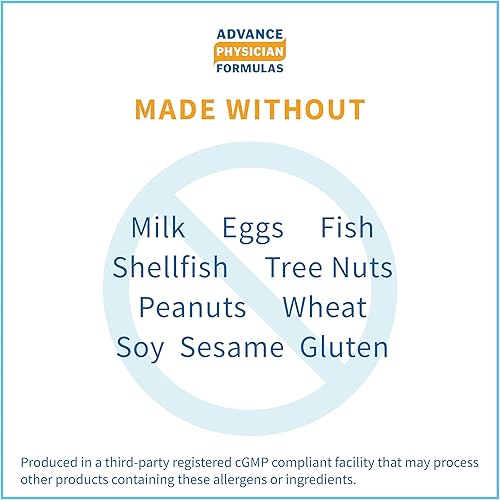 ADVANCE
PHYSICIAN
FORMULAS

MADE WITHOUT

Milk Eggs Fish
Shellfish Tree Nuts
Peanuts Wheat
Soy Sesame Gluten

Produced in a third-party registered cGMP compliant facility that may process other products containing these allergens or ingredients.